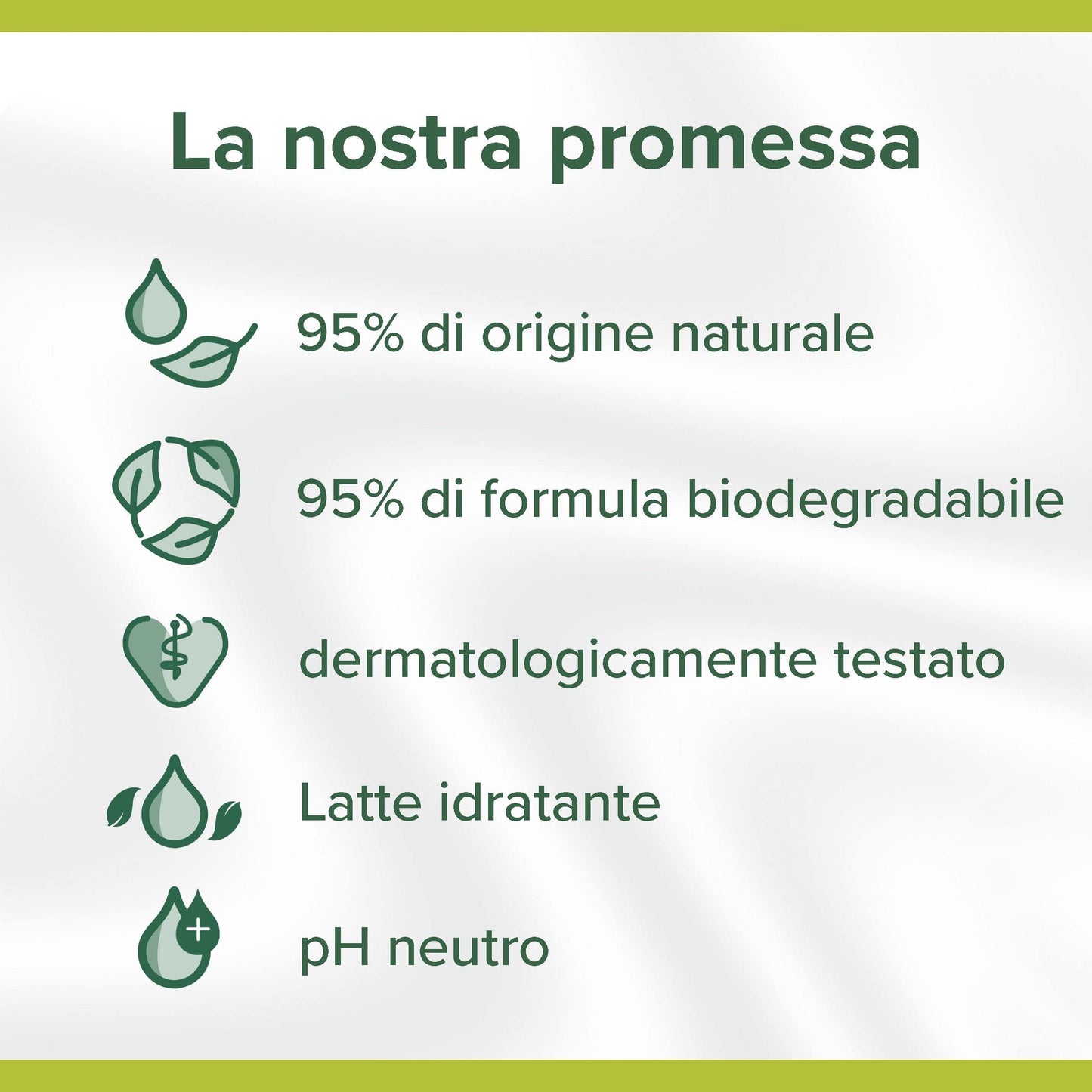 La nostra promessa

95% di origine naturale

95% di formula biodegradabile

dermatologicamente testato

Latte idratante

pH neutro